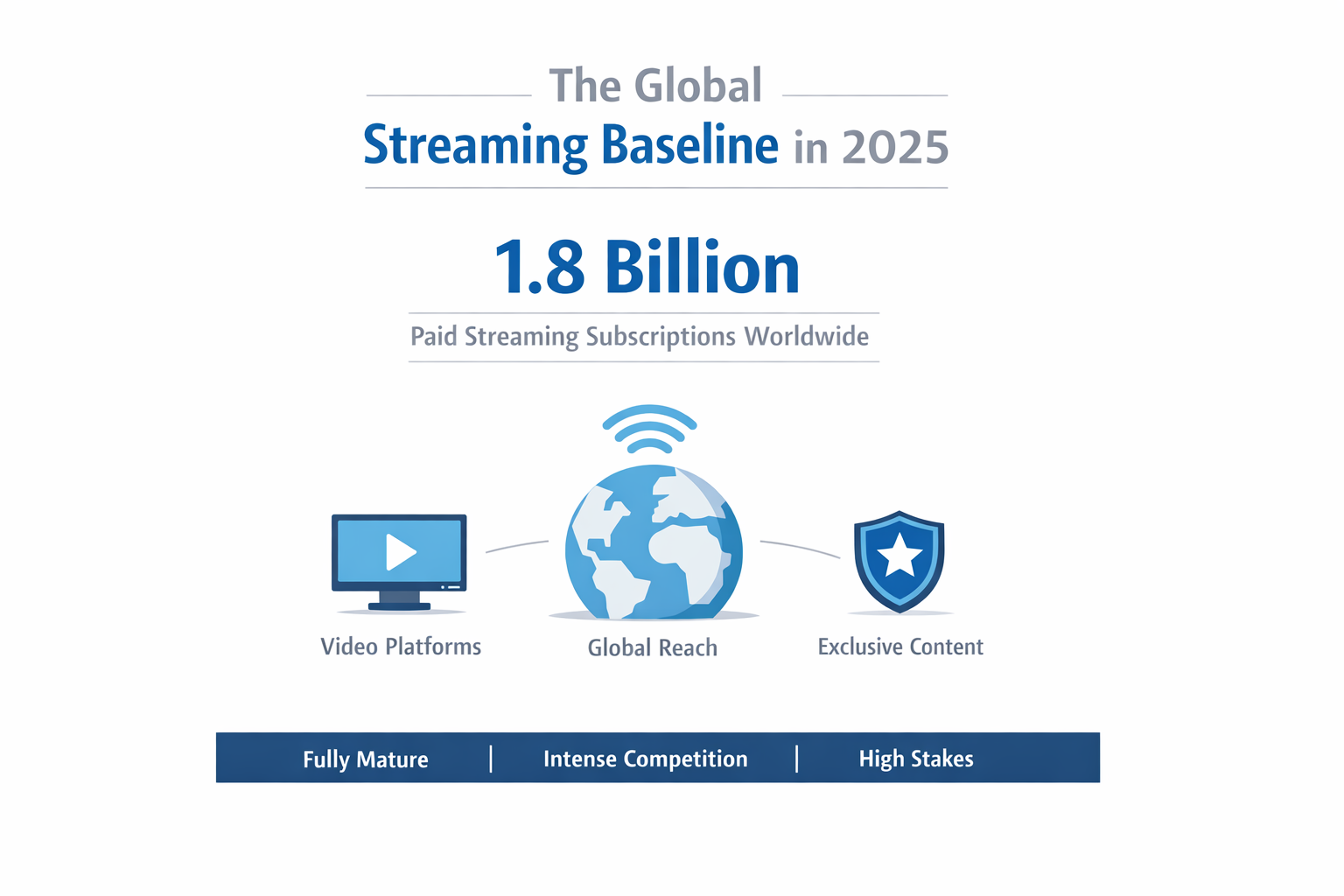 The Global
Streaming Baseline in 2025

1.8 Billion

Paid Streaming Subscriptions Worldwide

Video Platforms

Global Reach

Exclusive Content

Fully Mature | Intense Competition | High Stakes